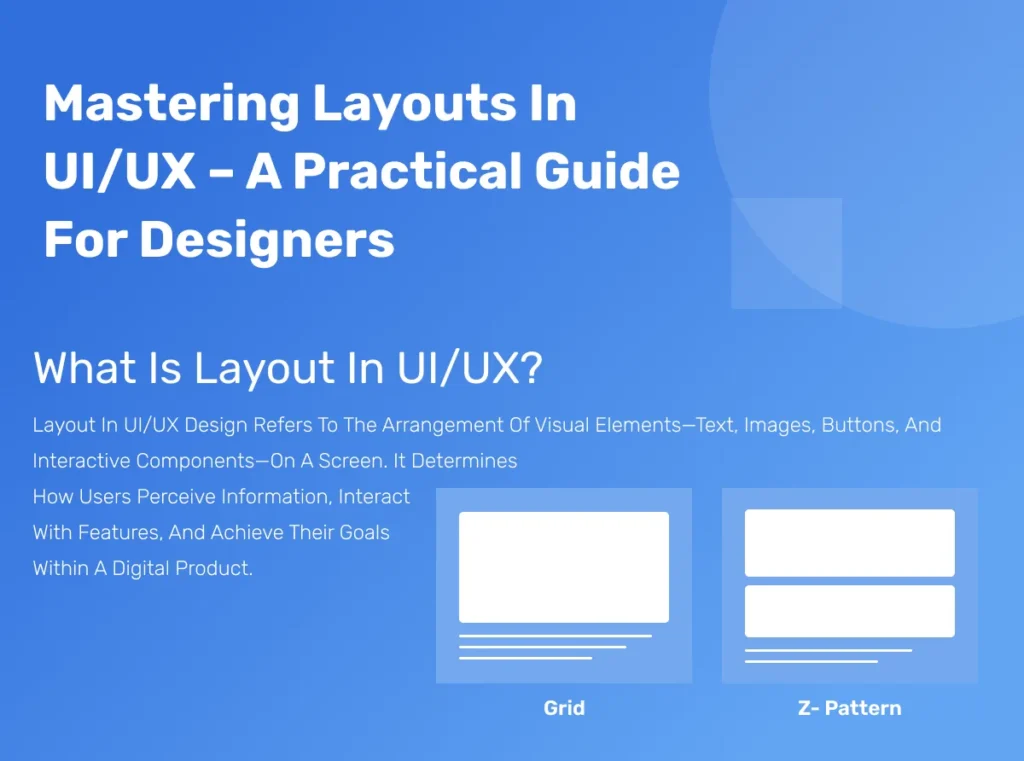 Mastering Layouts In UI/UX – A Practical Guide For Designers

What Is Layout In UI/UX?

Layout In UI/UX Design Refers To The Arrangement Of Visual Elements—Text, Images, Buttons, And Interactive Components—On A Screen. It Determines How Users Perceive Information, Interact With Features, And Achieve Their Goals Within A Digital Product.

Grid

Z- Pattern